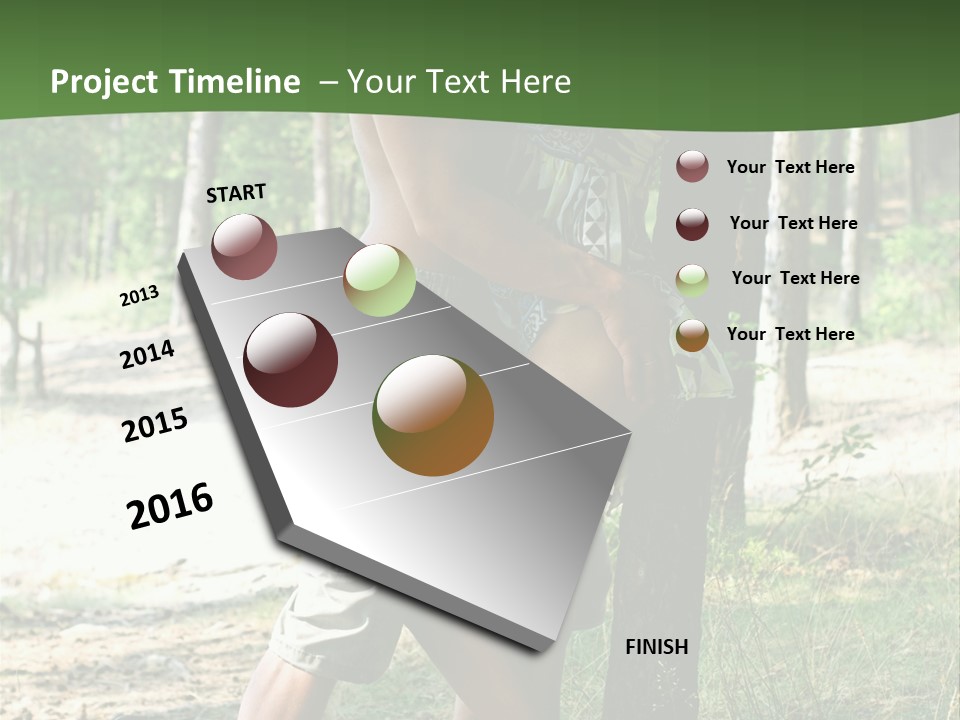 Project Timeline – Your Text Here

START

2013

2014

2015

2016

FINISH

Your Text Here

Your Text Here

Your Text Here

Your Text Here